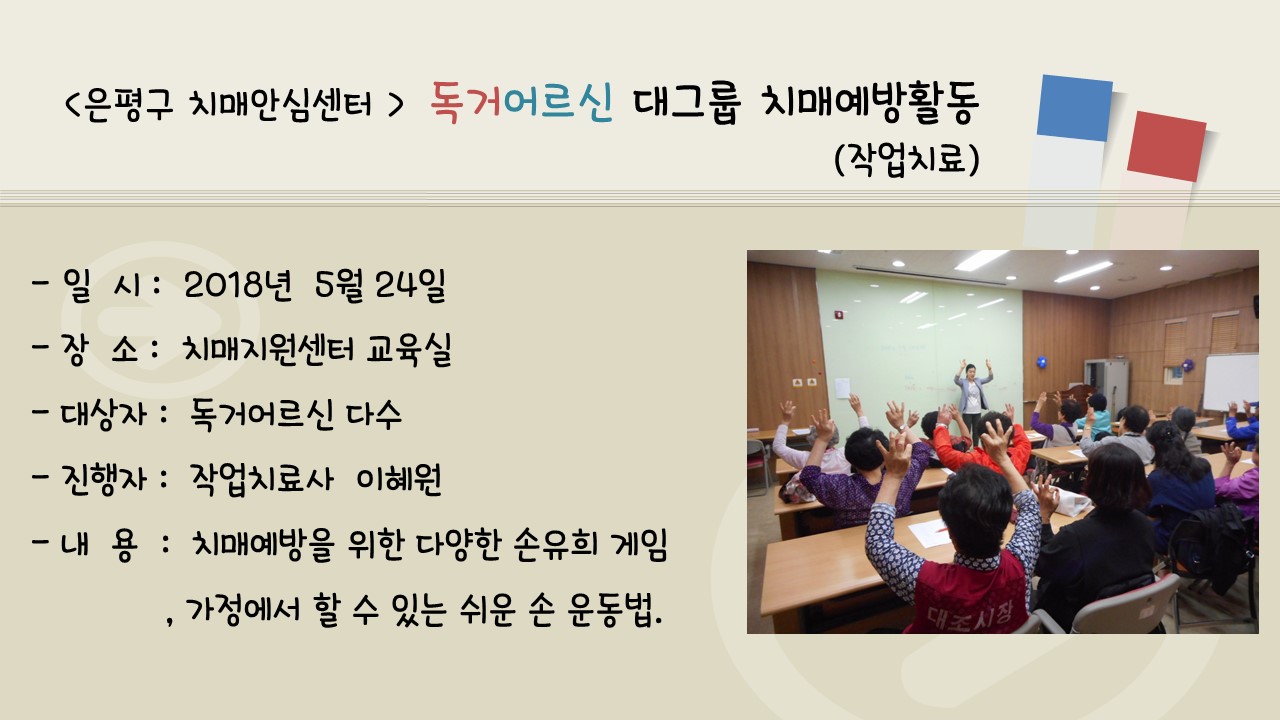 <은평구 치매안심센터 > 독거어르신 대그룹 치매예방활동
(작업치료)

- 일 시 : 2018년 5월 24일
- 장 소 : 치매지원센터 교육실
- 대상자 : 독거어르신 다수
- 진행자 : 작업치료사 이혜원
- 내 용 : 치매예방을 위한 다양한 손유희 게임
, 가정에서 할 수 있는 쉬운 손 운동법.

대조시장